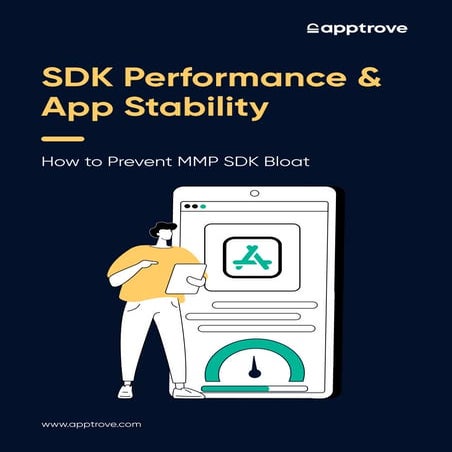 apptrove

SDK Performance & App Stability

How to Prevent MMP SDK Bloat

www.apptrove.com